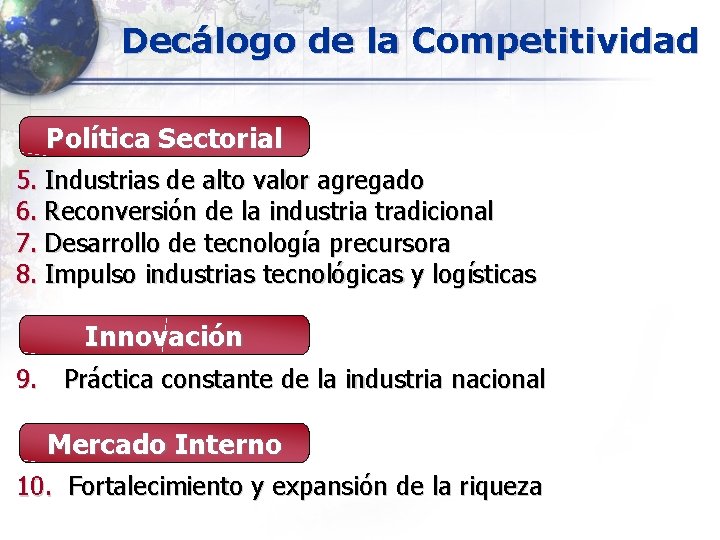 Decálogo de la Competitividad

Política Sectorial

5. Industrias de alto valor agregado
6. Reconversión de la industria tradicional
7. Desarrollo de tecnología precursora
8. Impulso industrias tecnológicas y logísticas

Innovación

9. Práctica constante de la industria nacional

Mercado Interno

10. Fortalecimiento y expansión de la riqueza